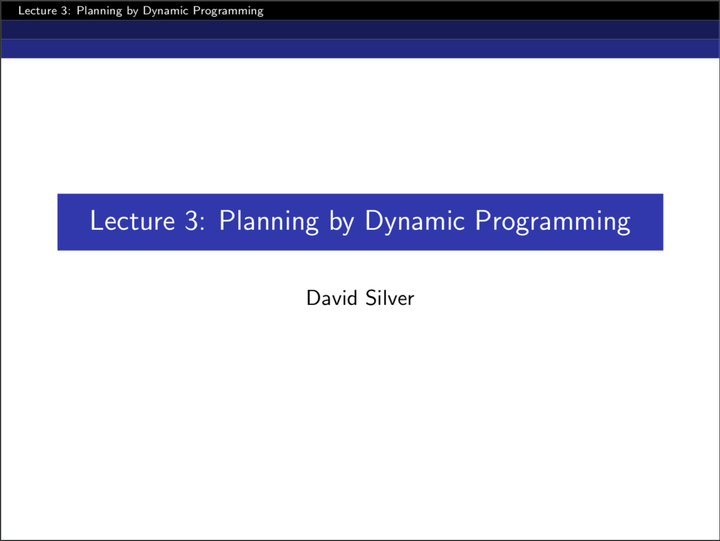 Lecture 3: Planning by Dynamic Programming

Lecture 3: Planning by Dynamic Programming

David Silver